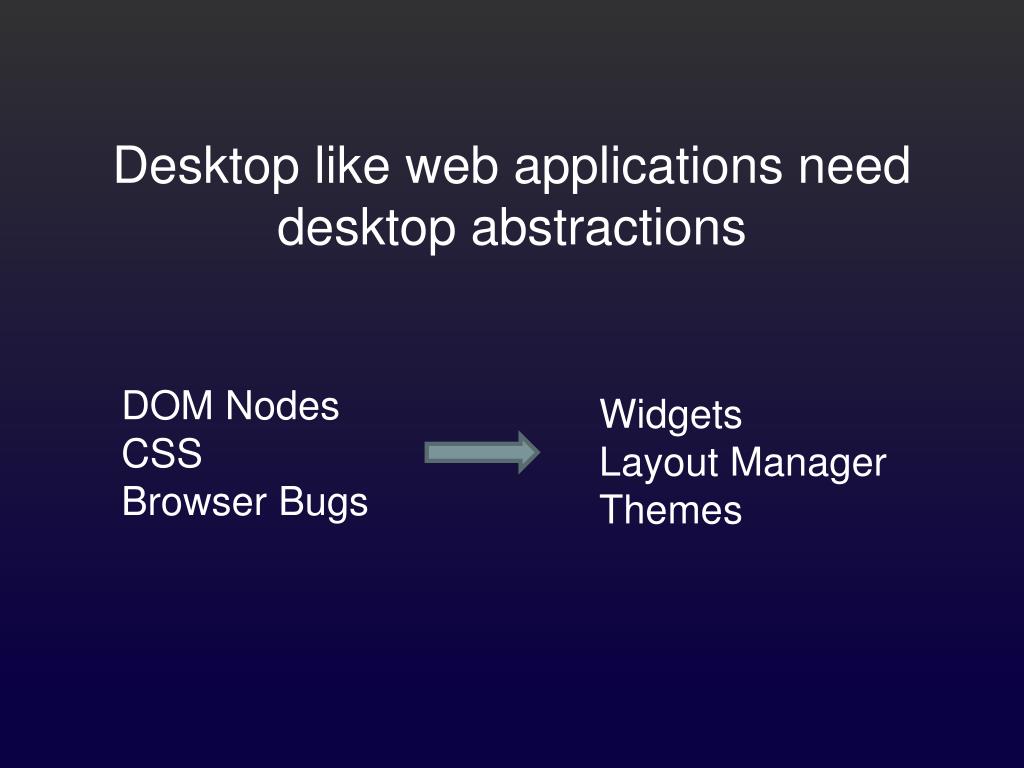 Desktop like web applications need desktop abstractions

DOM Nodes
CSS
Browser Bugs

Widgets
Layout Manager
Themes